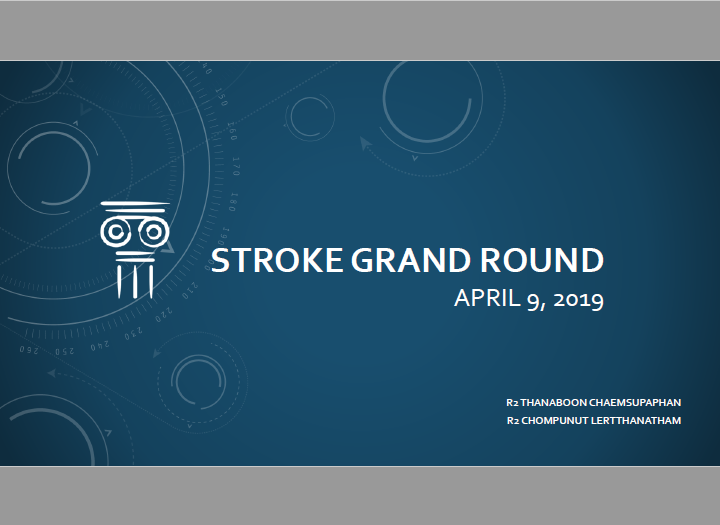 STROKE GRAND ROUND

APRIL 9, 2019

R2 THANABOON CHAEMSUPAPHAN
R2 CHOMPUNUT LERTTHANATHAM